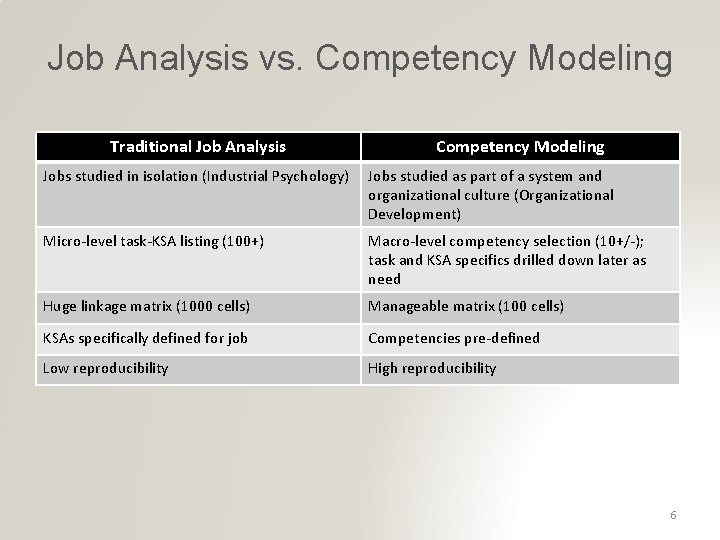 Job Analysis vs. Competency Modeling

| Traditional Job Analysis | Competency Modeling |
|---|---|
| Jobs studied in isolation (Industrial Psychology) | Jobs studied as part of a system and organizational culture (Organizational Development) |
| Micro-level task-KSA listing (100+) | Macro-level competency selection (10+/-); task and KSA specifics drilled down later as need |
| Huge linkage matrix (1000 cells) | Manageable matrix (100 cells) |
| KSAs specifically defined for job | Competencies pre-defined |
| Low reproducibility | High reproducibility |

6